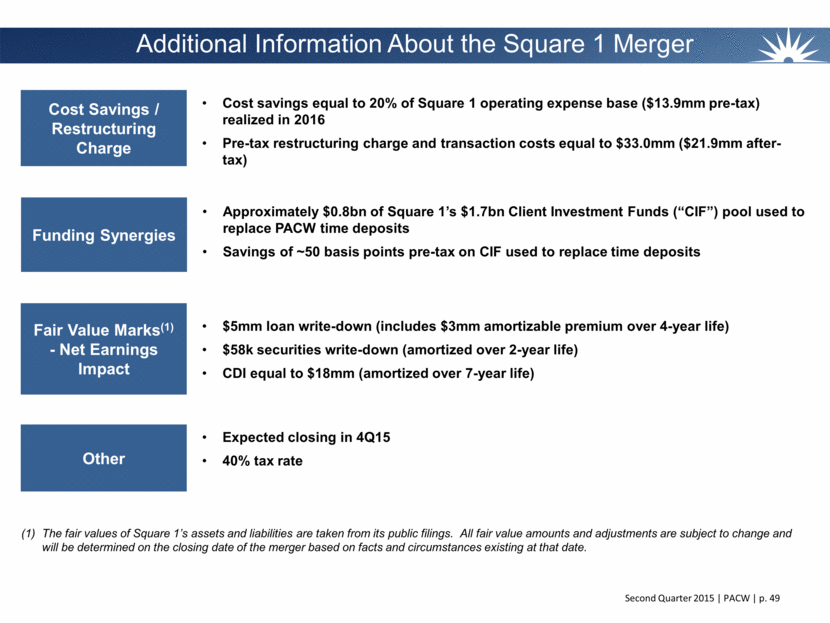 Additional Information About the Square 1 Merger

Cost Savings / Restructuring Charge

• Cost savings equal to 20% of Square 1 operating expense base ($13.9mm pre-tax) realized in 2016
• Pre-tax restructuring charge and transaction costs equal to $33.0mm ($21.9mm after-tax)

Funding Synergies

• Approximately $0.8bn of Square 1's $1.7bn Client Investment Funds ("CIF") pool used to replace PACW time deposits
• Savings of ~50 basis points pre-tax on CIF used to replace time deposits

Fair Value Marks$^{(1)}$ - Net Earnings Impact

• $5mm loan write-down (includes $3mm amortizable premium over 4-year life)
• $58k securities write-down (amortized over 2-year life)
• CDI equal to $18mm (amortized over 7-year life)

Other

• Expected closing in 4Q15
• 40% tax rate

(1) The fair values of Square 1's assets and liabilities are taken from its public filings. All fair value amounts and adjustments are subject to change and will be determined on the closing date of the merger based on facts and circumstances existing at that date.

Second Quarter 2015 | PACW | p. 49